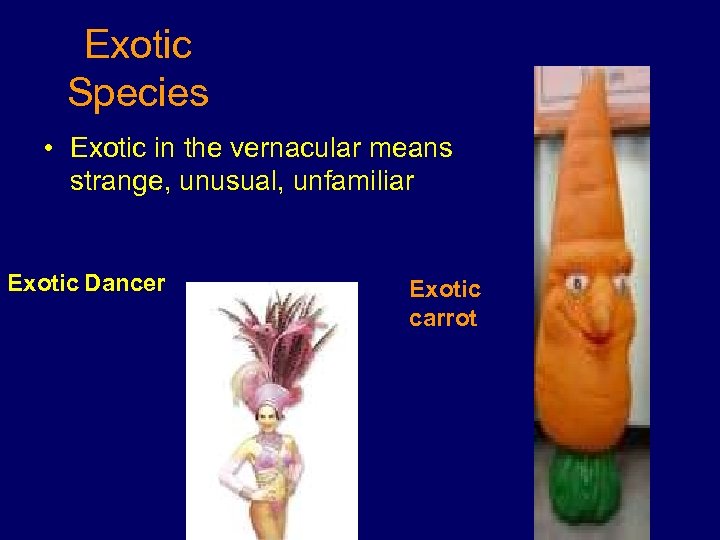 Exotic Species

• Exotic in the vernacular means strange, unusual, unfamiliar

Exotic Dancer

Exotic carrot